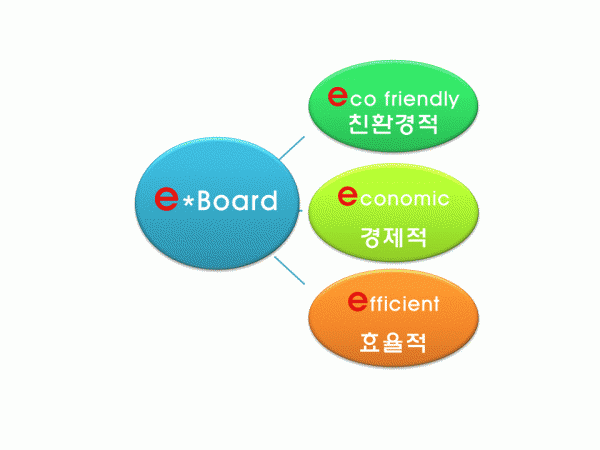 e*Board

eco friendly
친환경적

economic
경제적

efficient
효율적